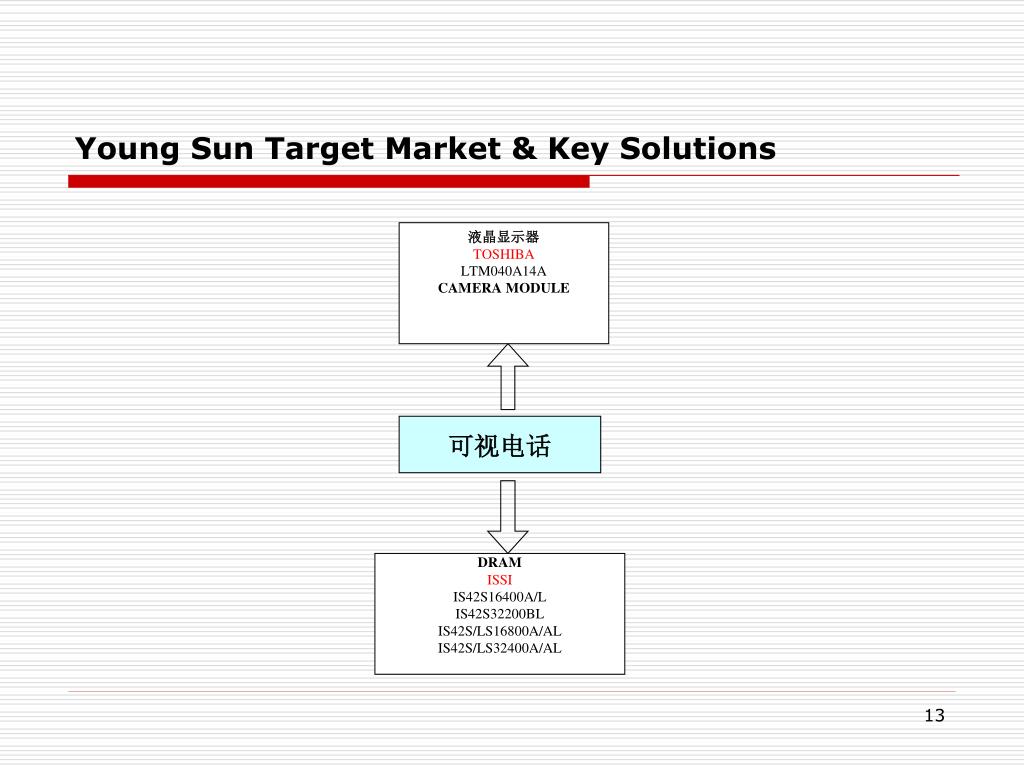 Young Sun Target Market & Key Solutions

液晶显示器
TOSHIBA
LTM040A14A
CAMERA MODULE

可视电话

DRAM
ISSI
IS42S16400A/L
IS42S32200BL
IS42S/LS16800A/AL
IS42S/LS32400A/AL

13